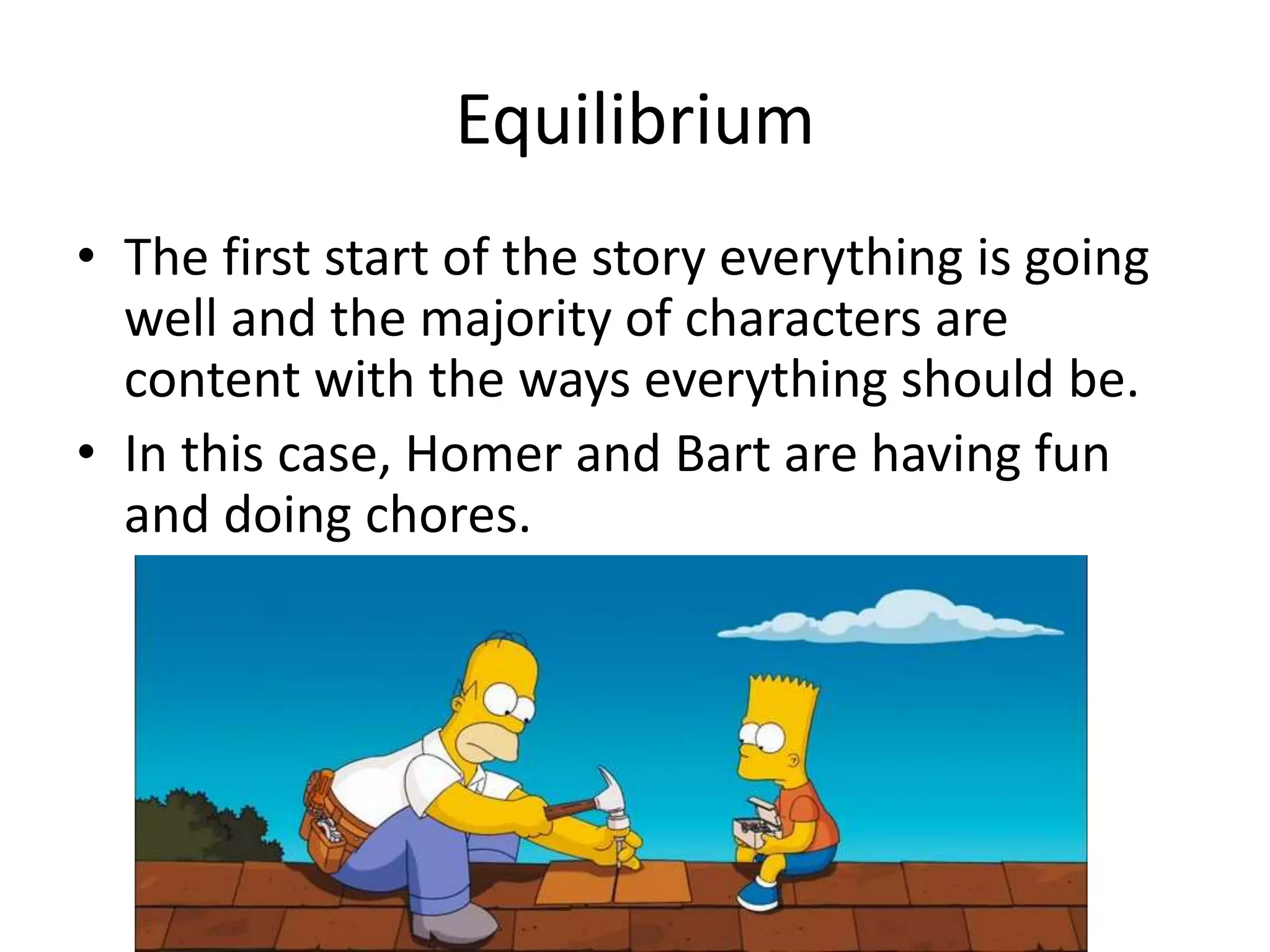 Equilibrium

• The first start of the story everything is going well and the majority of characters are content with the ways everything should be.
• In this case, Homer and Bart are having fun and doing chores.